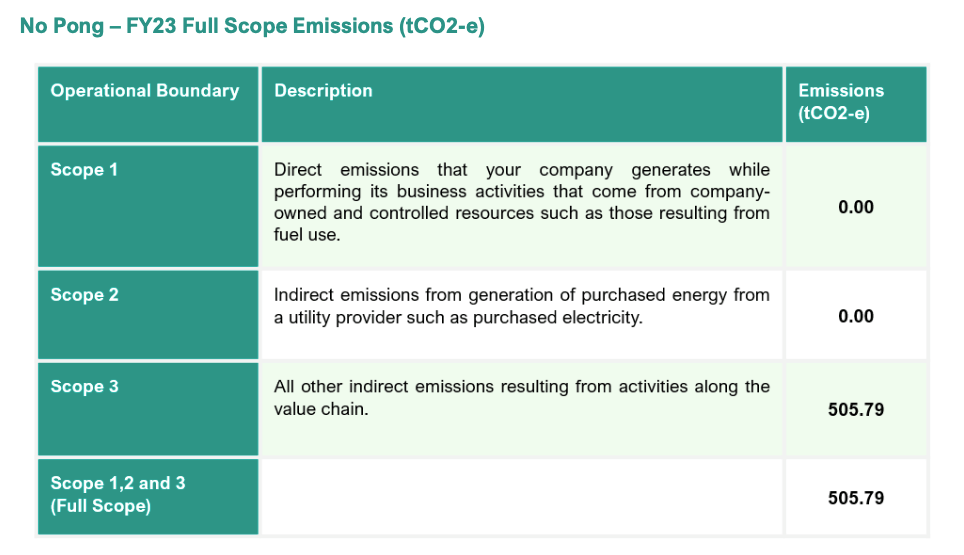 No Pong – FY23 Full Scope Emissions (tCO2-e)

| Operational Boundary | Description | Emissions (tCO2-e) |
|---|---|---|
| Scope 1 | Direct emissions that your company generates while performing its business activities that come from company-owned and controlled resources such as those resulting from fuel use. | 0.00 |
| Scope 2 | Indirect emissions from generation of purchased energy from a utility provider such as purchased electricity. | 0.00 |
| Scope 3 | All other indirect emissions resulting from activities along the value chain. | 505.79 |
| Scope 1,2 and 3 (Full Scope) | | 505.79 |